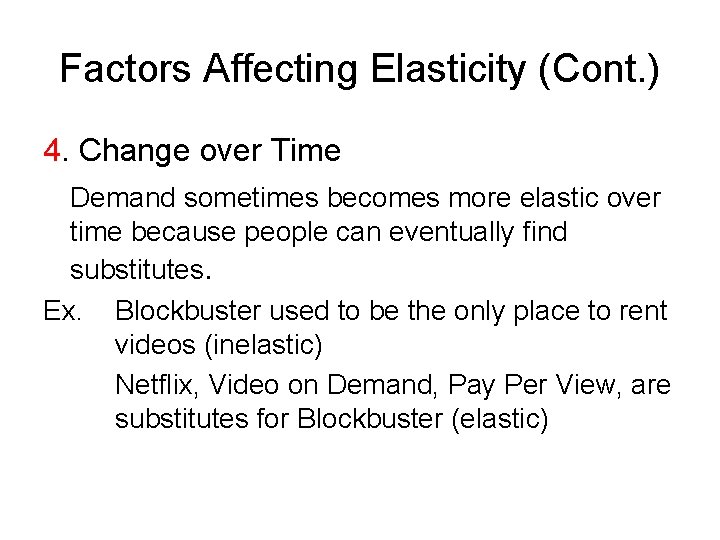 Factors Affecting Elasticity (Cont.)

4. Change over Time

Demand sometimes becomes more elastic over time because people can eventually find substitutes.

Ex. Blockbuster used to be the only place to rent videos (inelastic)

Netflix, Video on Demand, Pay Per View, are substitutes for Blockbuster (elastic)